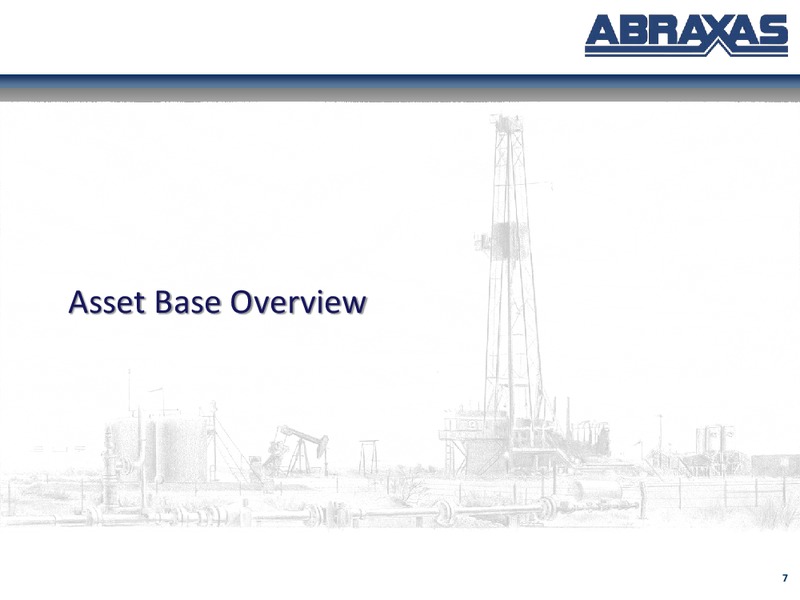 ABRAXAS

Asset Base Overview

7